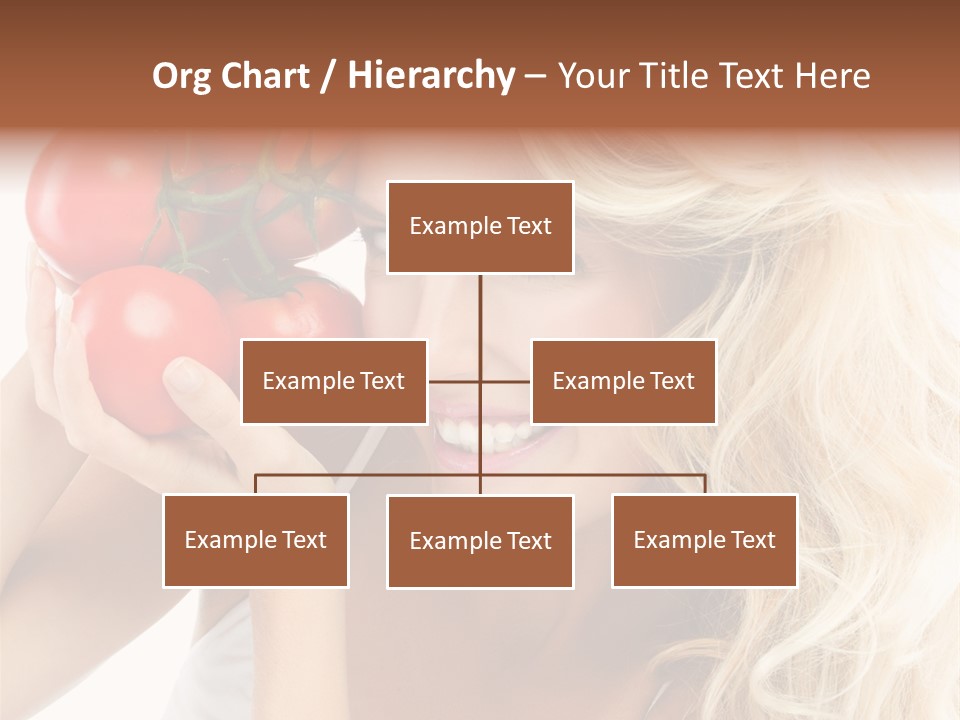 Org Chart / Hierarchy – Your Title Text Here

Example Text

Example Text

Example Text

Example Text

Example Text

Example Text